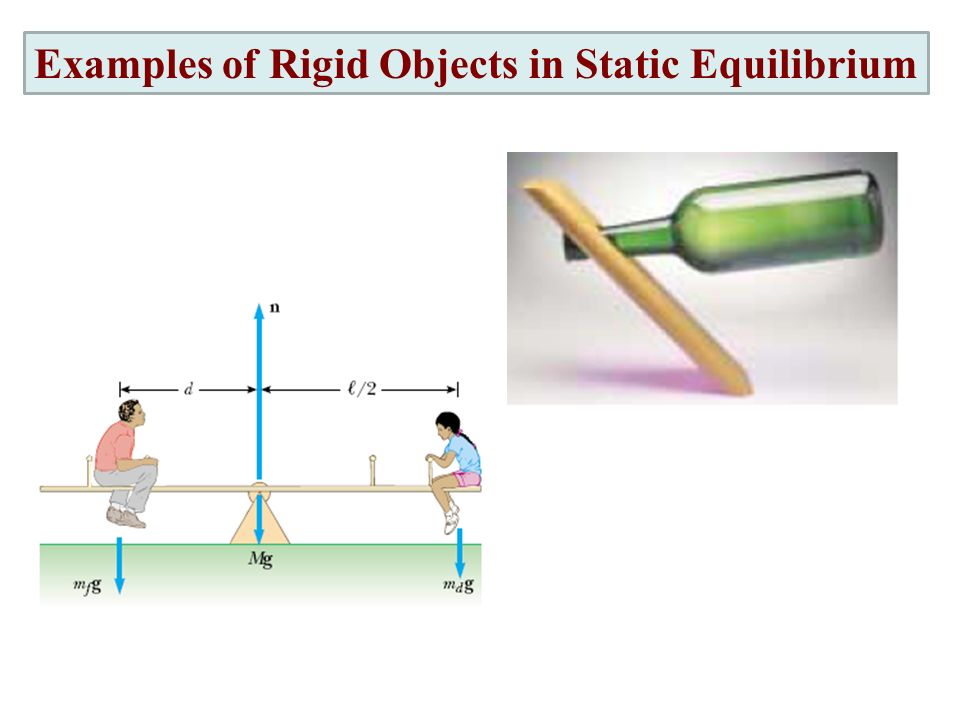 Examples of Rigid Objects in Static Equilibrium

$\mathbf{n}$

$d$

$\ell/2$

$M\mathbf{g}$

$m_f\mathbf{g}$

$m_d\mathbf{g}$